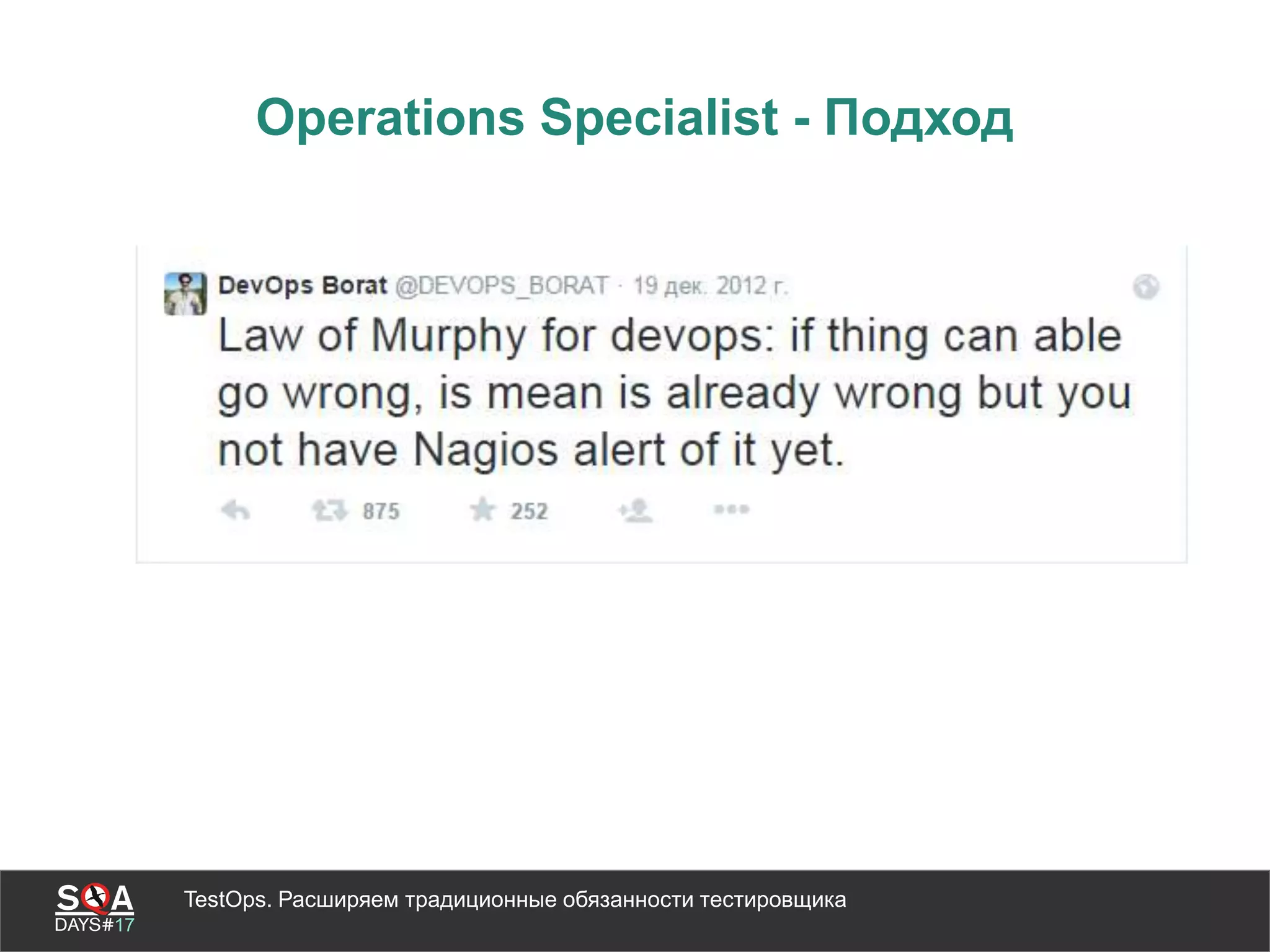 Operations Specialist - Подход

DevOps Borat @DEVOPS_BORAT · 19 дек. 2012 г.

Law of Murphy for devops: if thing can able go wrong, is mean is already wrong but you not have Nagios alert of it yet.

875 252

SQA DAYS#17

TestOps. Расширяем традиционные обязанности тестировщика